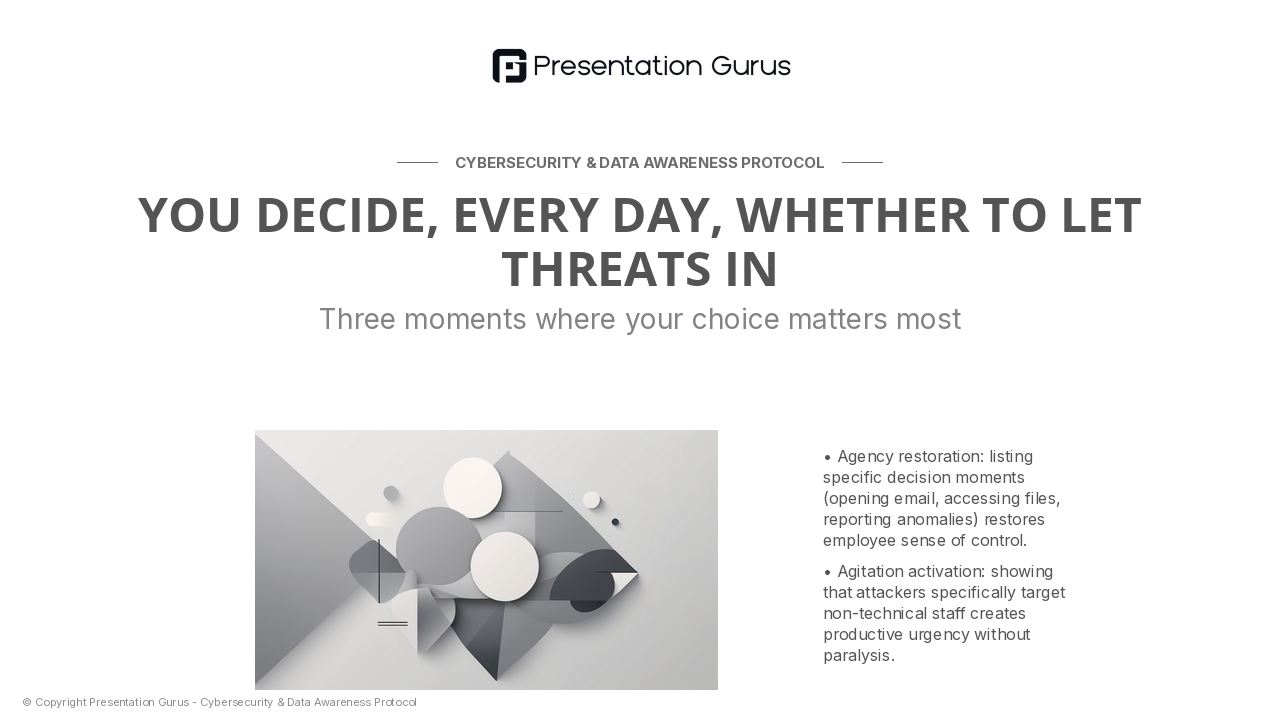 Presentation Gurus

CYBERSECURITY & DATA AWARENESS PROTOCOL

YOU DECIDE, EVERY DAY, WHETHER TO LET THREATS IN

Three moments where your choice matters most

• Agency restoration: listing specific decision moments (opening email, accessing files, reporting anomalies) restores employee sense of control.

• Agitation activation: showing that attackers specifically target non-technical staff creates productive urgency without paralysis.

© Copyright Presentation Gurus - Cybersecurity & Data Awareness Protocol